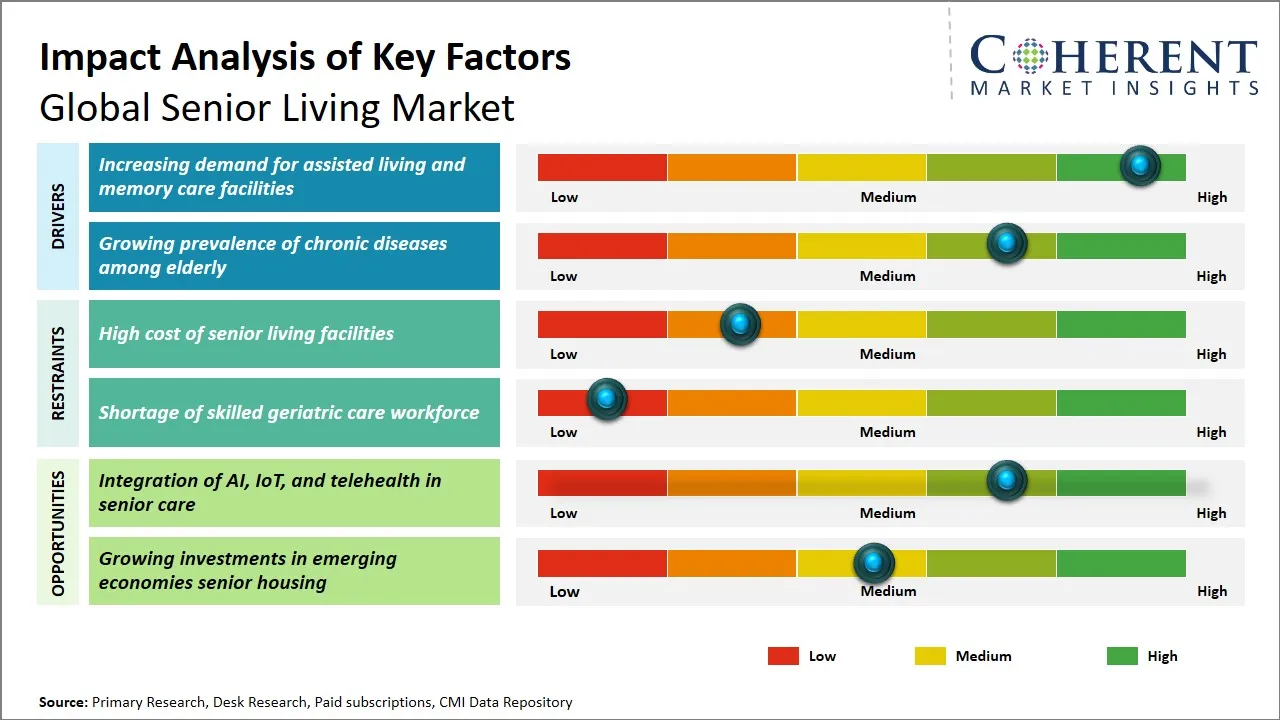 Impact Analysis of Key Factors
Global Senior Living Market

COHERENT
MARKET INSIGHTS

DRIVERS

Increasing demand for assisted living and memory care facilities

Low Medium High

Growing prevalence of chronic diseases among elderly

Low Medium High

RESTRAINTS

High cost of senior living facilities

Low Medium High

Shortage of skilled geriatric care workforce

Low Medium High

OPPORTUNITIES

Integration of AI, IoT, and telehealth in senior care

Low Medium High

Growing investments in emerging economies senior housing

Low Medium High

Low Medium High

Source: Primary Research, Desk Research, Paid subscriptions, CMI Data Repository